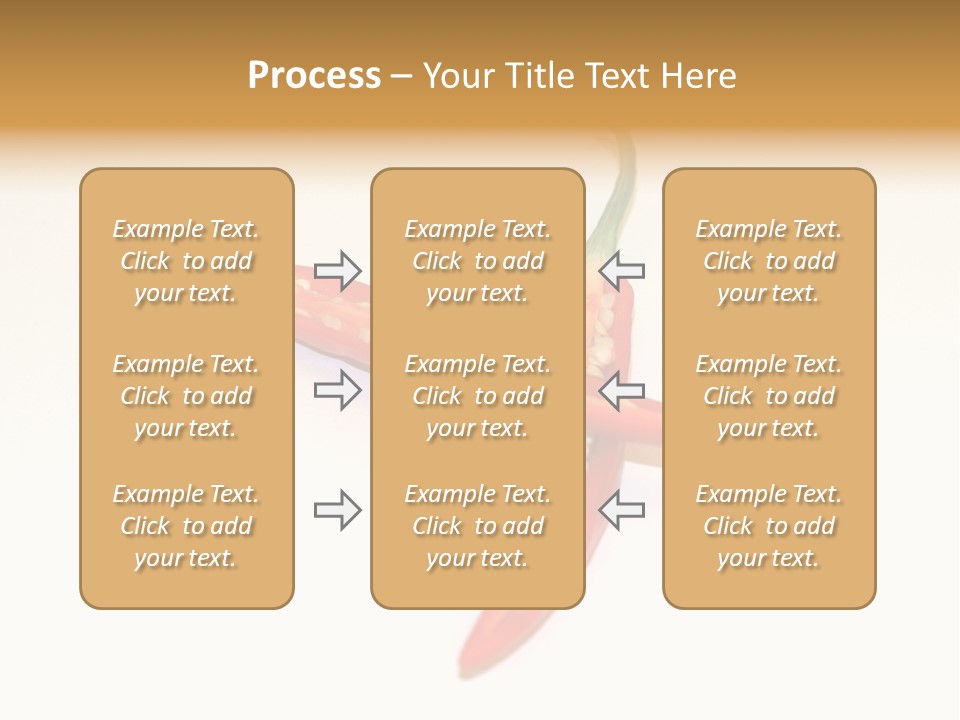 Process – Your Title Text Here

Example Text. Click to add your text.

Example Text. Click to add your text.

Example Text. Click to add your text.

Example Text. Click to add your text.

Example Text. Click to add your text.

Example Text. Click to add your text.

Example Text. Click to add your text.

Example Text. Click to add your text.

Example Text. Click to add your text.